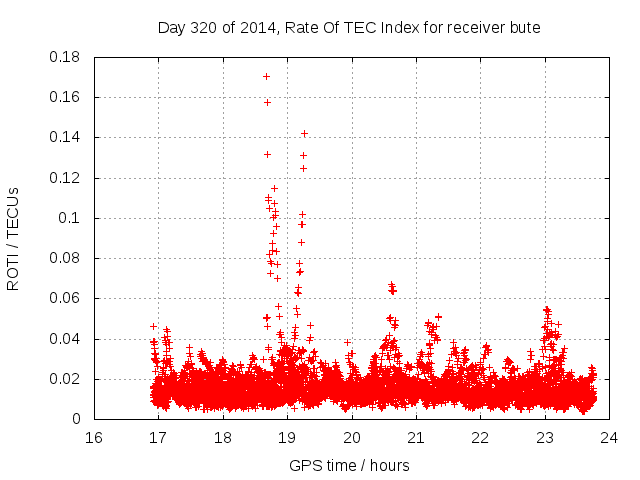 Day 320 of 2014, Rate Of TEC Index for receiver bute

ROTI / TECUs

0.18
0.16
0.14
0.12
0.1
0.08
0.06
0.04
0.02
0

16 17 18 19 20 21 22 23 24

GPS time / hours